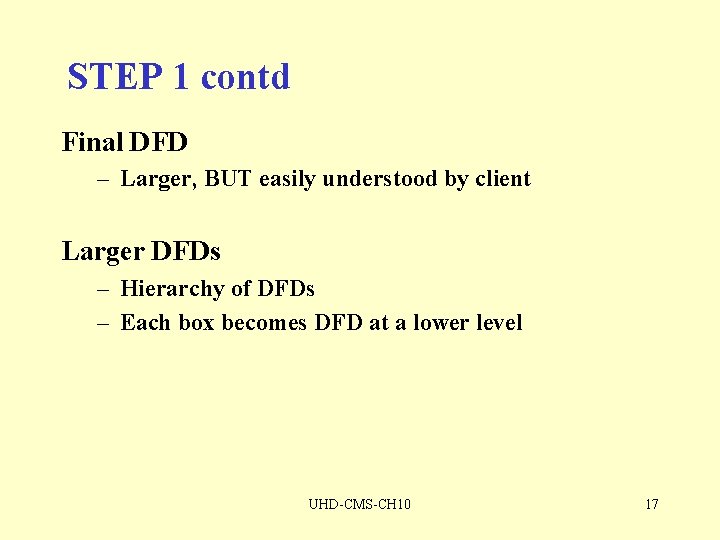 STEP 1 contd

Final DFD

– Larger, BUT easily understood by client

Larger DFDs

– Hierarchy of DFDs
– Each box becomes DFD at a lower level

UHD-CMS-CH10

17